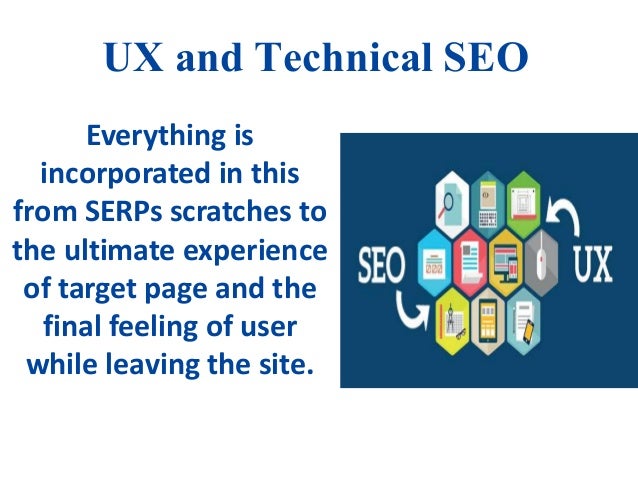 UX and Technical SEO

Everything is incorporated in this from SERPs scratches to the ultimate experience of target page and the final feeling of user while leaving the site.

SEO

UX